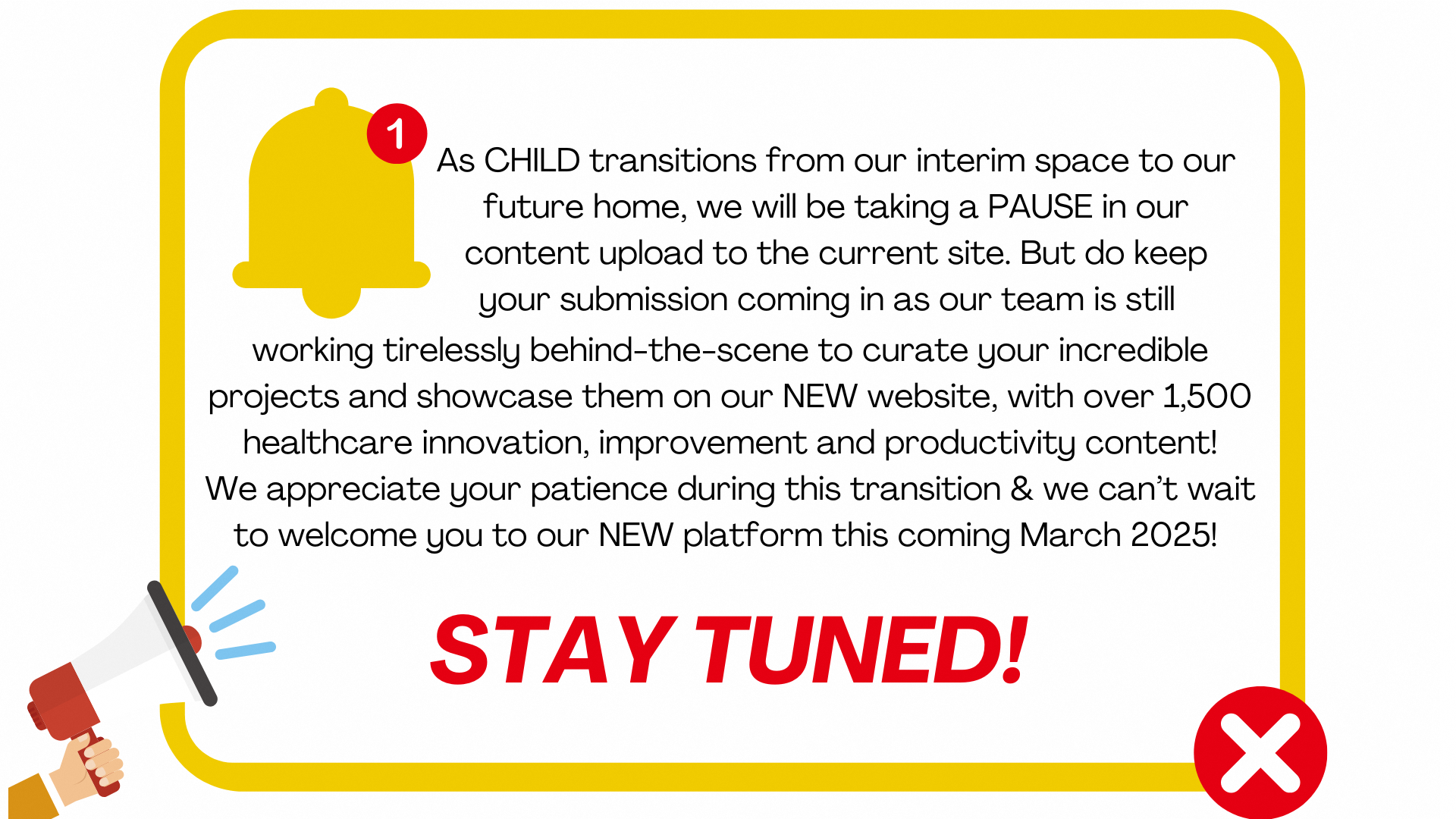 1

As CHILD transitions from our interim space to our future home, we will be taking a PAUSE in our content upload to the current site. But do keep your submission coming in as our team is still working tirelessly behind-the-scene to curate your incredible projects and showcase them on our NEW website, with over 1,500 healthcare innovation, improvement and productivity content! We appreciate your patience during this transition & we can't wait to welcome you to our NEW platform this coming March 2025!

STAY TUNED!